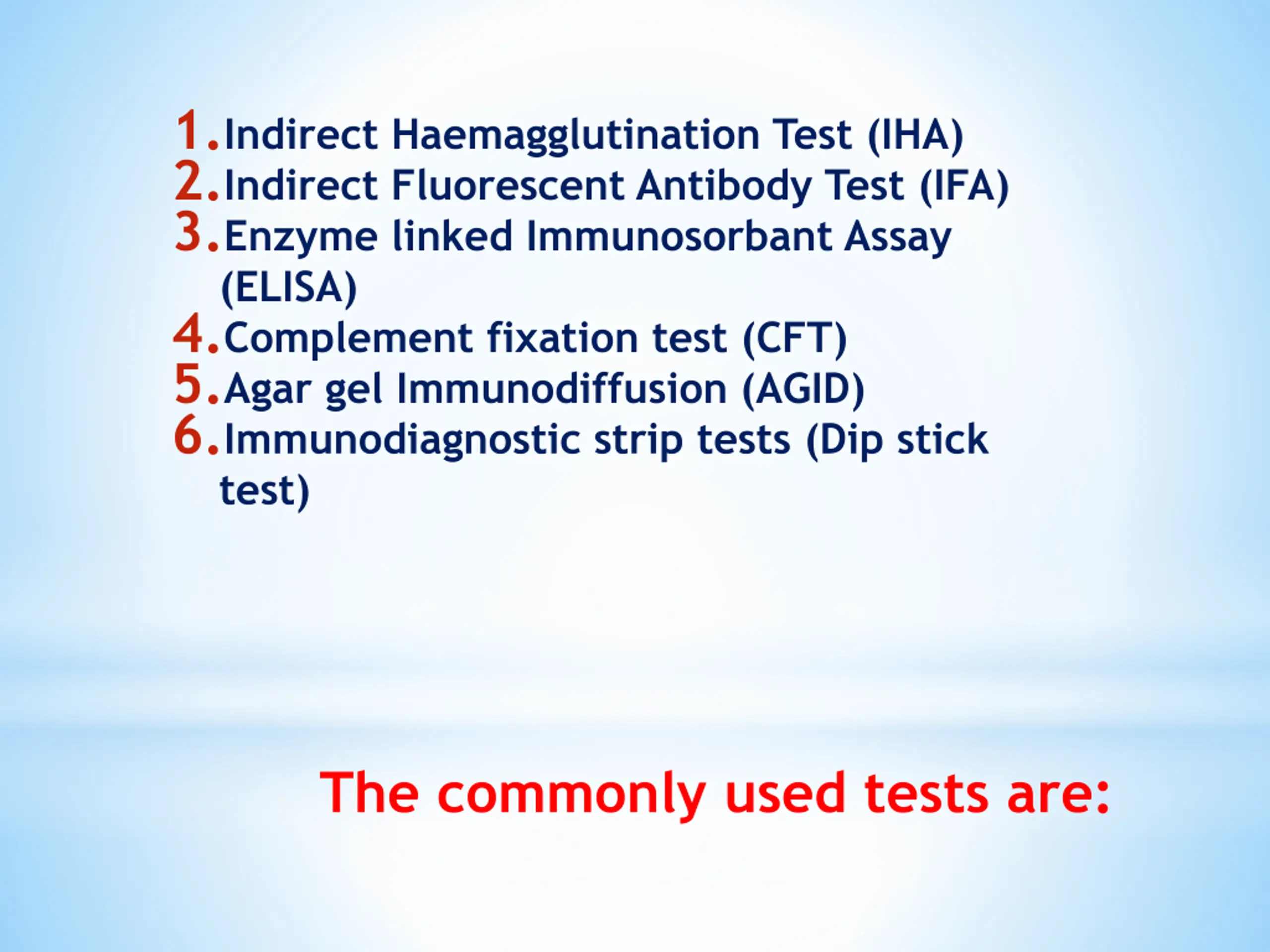 1. Indirect Haemagglutination Test (IHA)
2. Indirect Fluorescent Antibody Test (IFA)
3. Enzyme linked Immunosorbant Assay (ELISA)
4. Complement fixation test (CFT)
5. Agar gel Immunodiffusion (AGID)
6. Immunodiagnostic strip tests (Dip stick test)

The commonly used tests are: